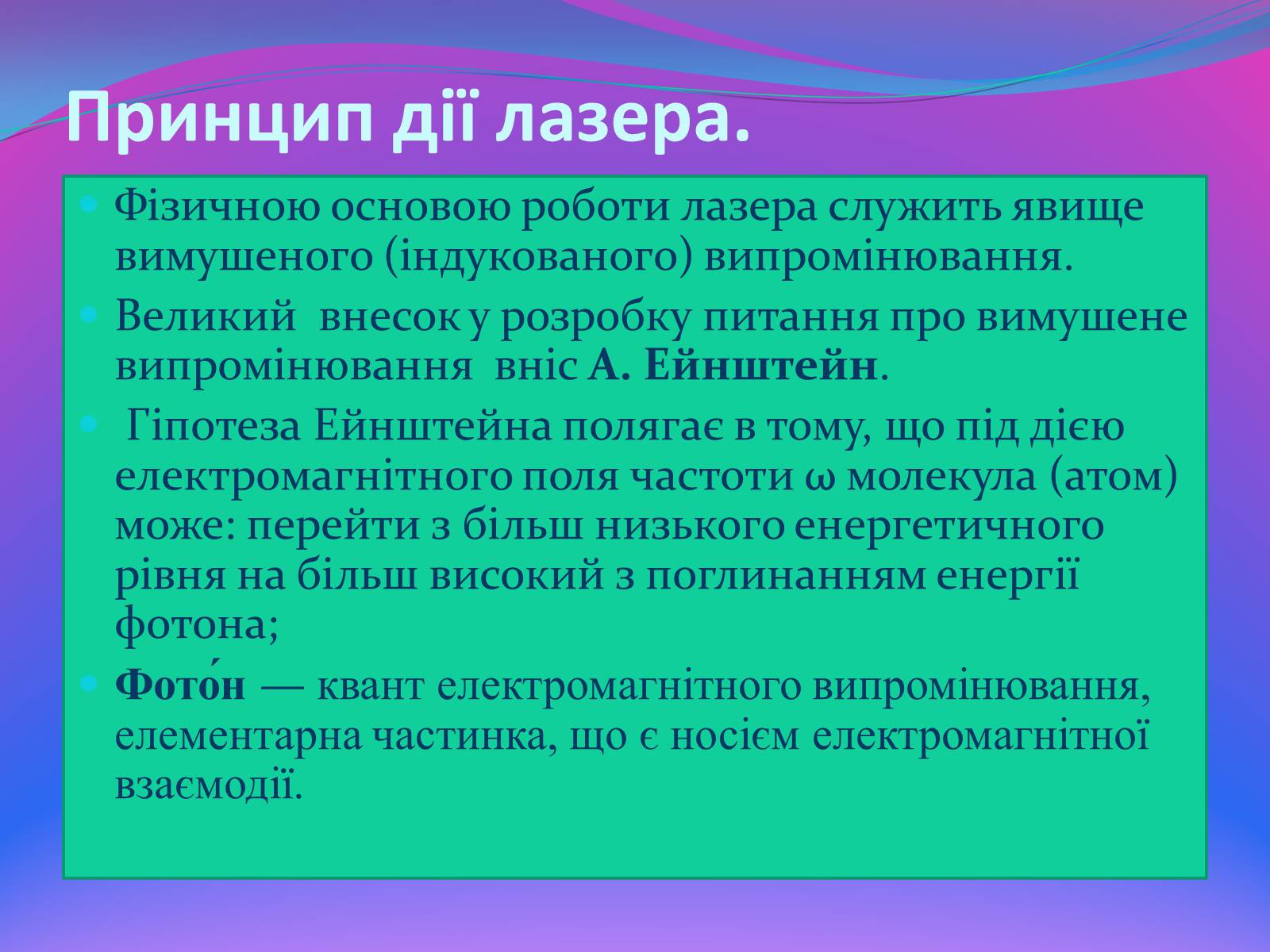 Принцип дії лазера.

Фізичною основою роботи лазера служить явище вимушеного (індукованого) випромінювання.

Великий внесок у розробку питання про вимушене випромінювання вніс А. Ейнштейн.

Гіпотеза Ейнштейна полягає в тому, що під дією електромагнітного поля частоти ω молекула (атом) може: перейти з більш низького енергетичного рівня на більш високий з поглинанням енергії фотона;

Фото́н — квант електромагнітного випромінювання, елементарна частинка, що є носієм електромагнітної взаємодії.